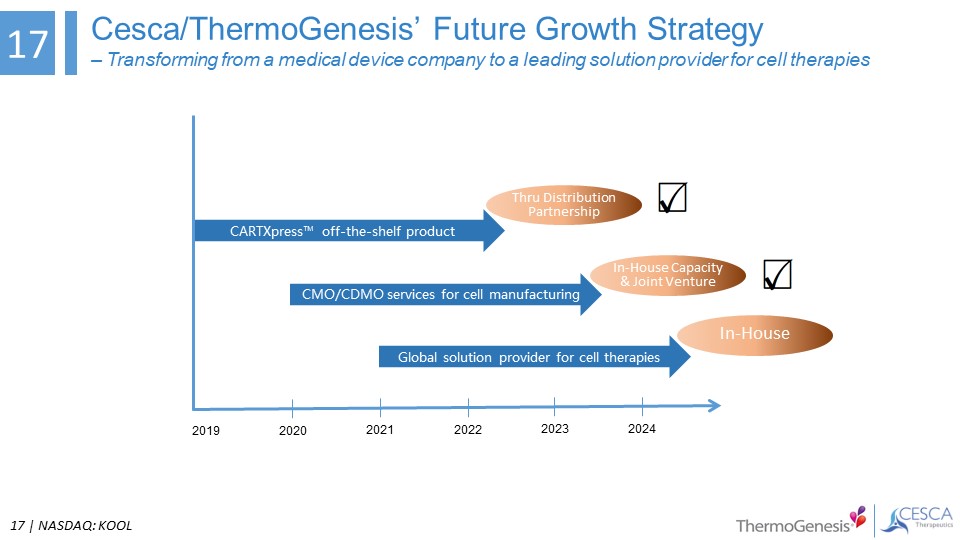 17

Cesca/ThermoGenesis' Future Growth Strategy
– Transforming from a medical device company to a leading solution provider for cell therapies

CARTXpress™ off-the-shelf product

Thru Distribution Partnership

☑

CMO/CDMO services for cell manufacturing

In-House Capacity & Joint Venture

☑

Global solution provider for cell therapies

In-House

2019 2020 2021 2022 2023 2024

17 | NASDAQ: KOOL

ThermoGenesis

CESCA Therapeutics